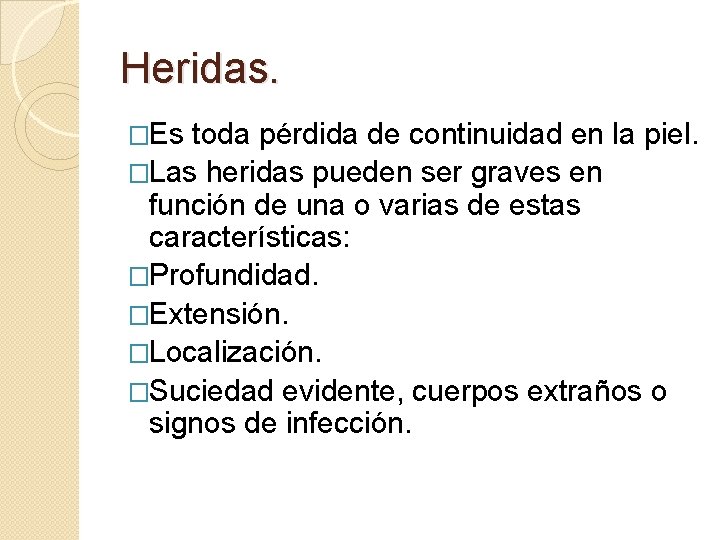 Heridas.

□Es toda pérdida de continuidad en la piel.

□Las heridas pueden ser graves en función de una o varias de estas características:

□Profundidad.

□Extensión.

□Localización.

□Suciedad evidente, cuerpos extraños o signos de infección.